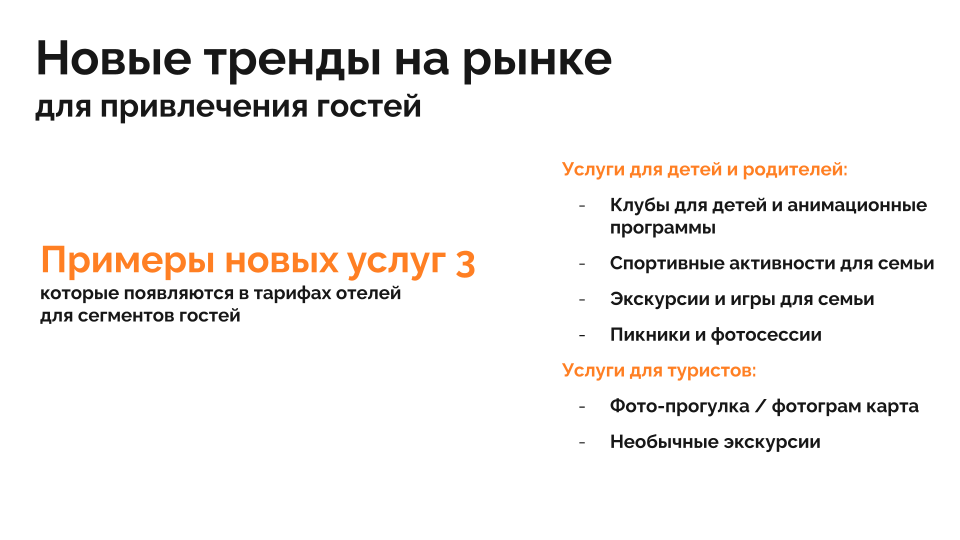 Новые тренды на рынке
для привлечения гостей

Примеры новых услуг 3
которые появляются в тарифах отелей для сегментов гостей

Услуги для детей и родителей:

- Клубы для детей и анимационные программы
- Спортивные активности для семьи
- Экскурсии и игры для семьи
- Пикники и фотосессии

Услуги для туристов:

- Фото-прогулка / фотограм карта
- Необычные экскурсии